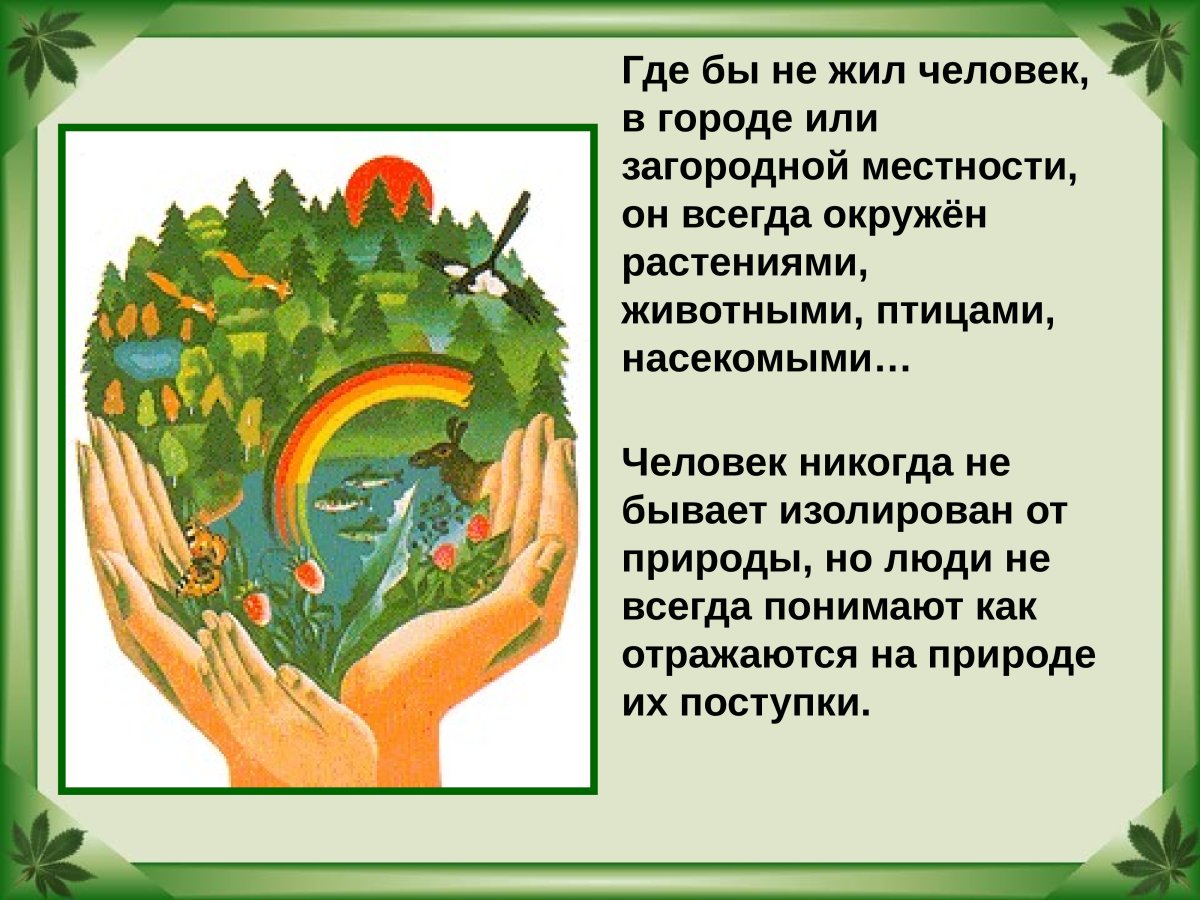 Где бы не жил человек, в городе или загородной местности, он всегда окружён растениями, животными, птицами, насекомыми…

Человек никогда не бывает изолирован от природы, но люди не всегда понимают как отражаются на природе их поступки.